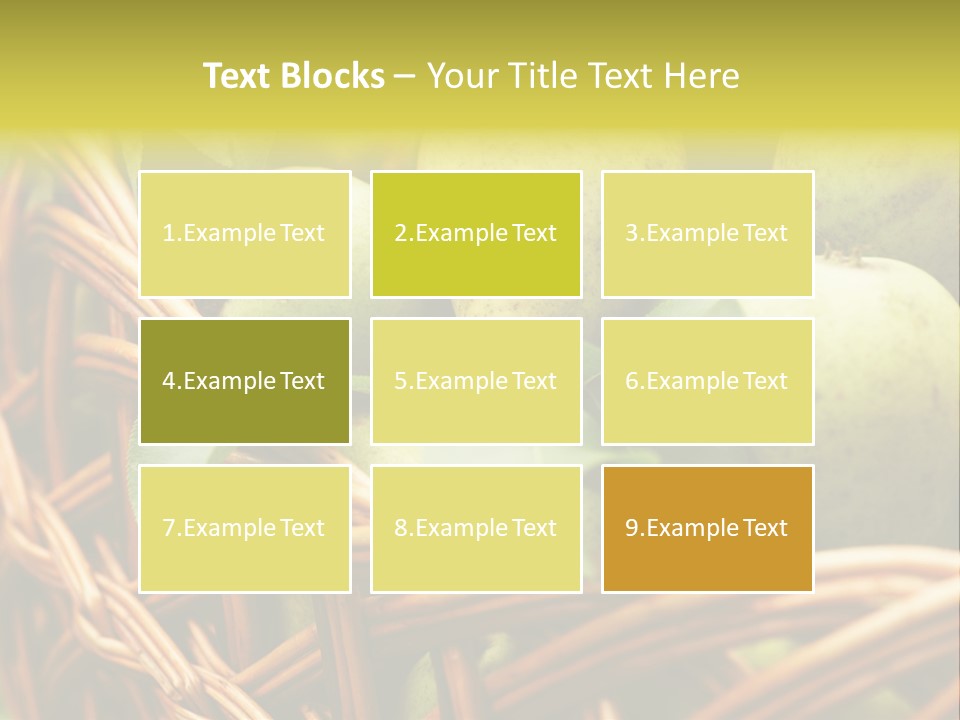 Text Blocks – Your Title Text Here

1.Example Text

2.Example Text

3.Example Text

4.Example Text

5.Example Text

6.Example Text

7.Example Text

8.Example Text

9.Example Text